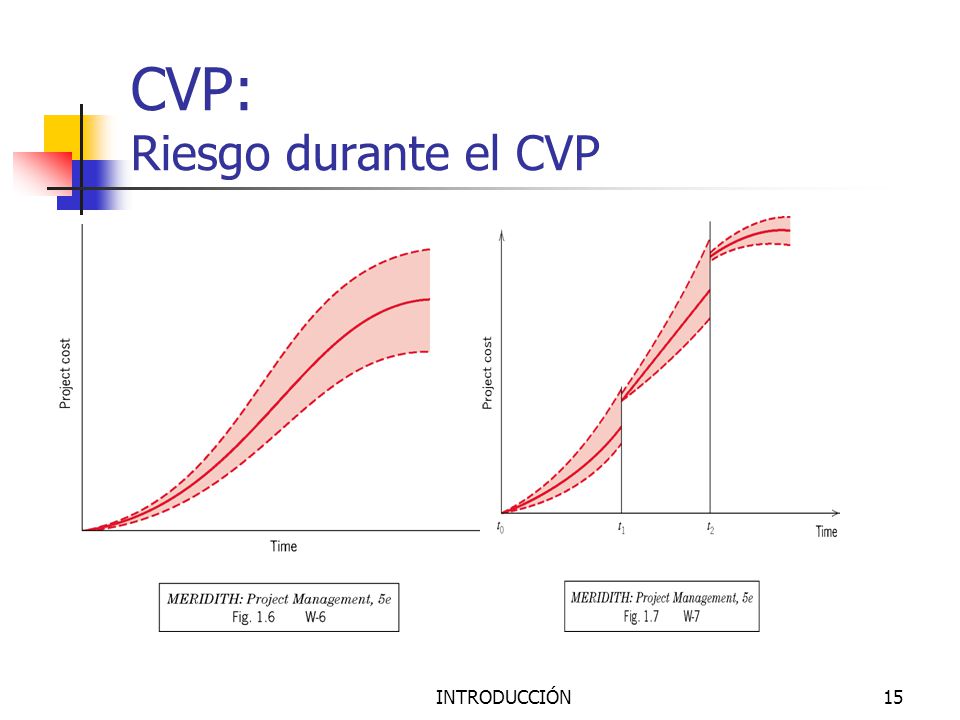 CVP:
Riesgo durante el CVP

Project cost

Time

MERIDITH: Project Management, 5e
Fig. 1.6 W-6

Project cost

$t_0$ $t_1$ $t_2$ Time

MERIDITH: Project Management, 5e
Fig. 1.7 W-7

INTRODUCCIÓN

15